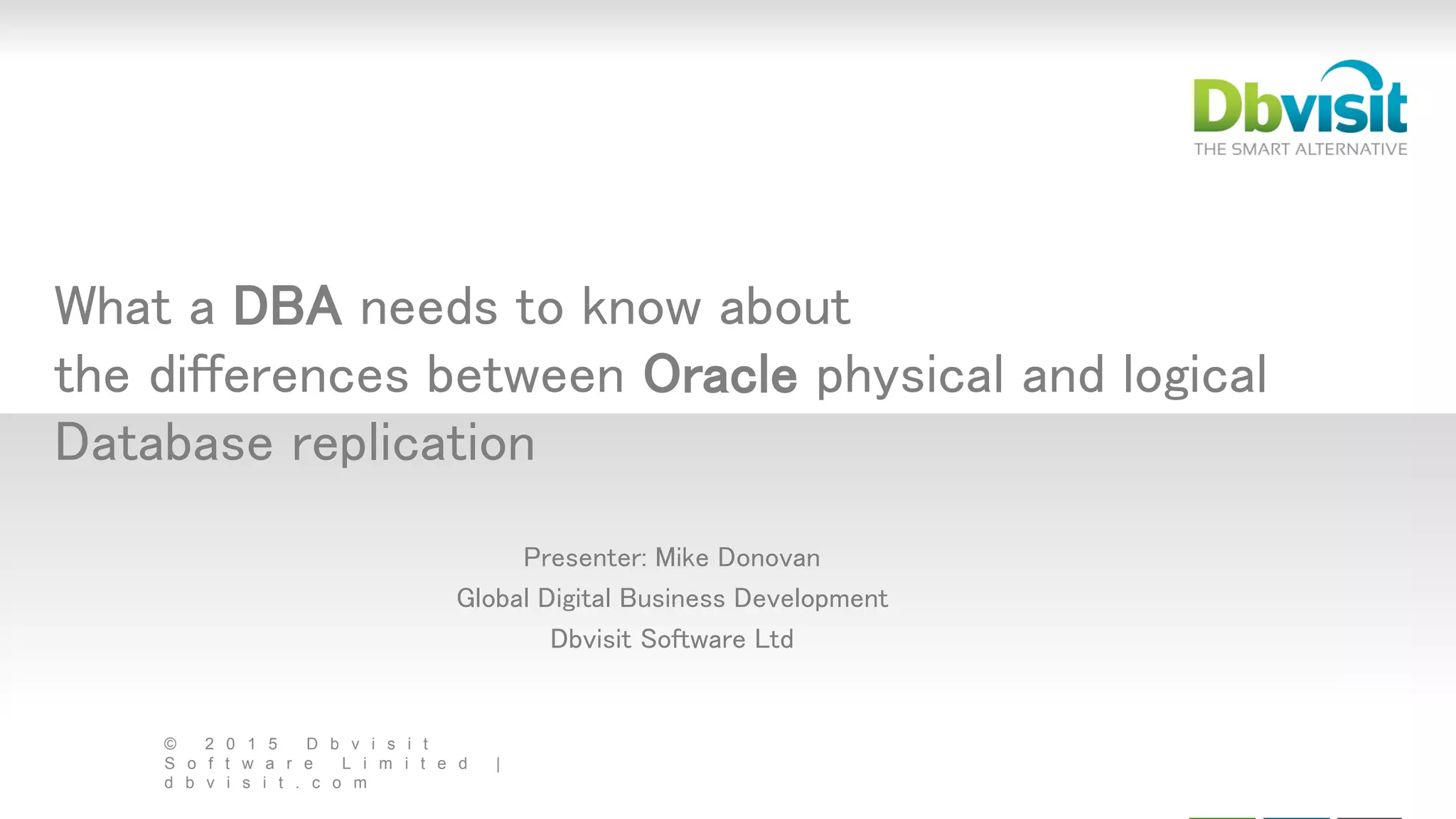 Dbvisit
THE SMART ALTERNATIVE

What a DBA needs to know about the differences between Oracle physical and logical Database replication

Presenter: Mike Donovan
Global Digital Business Development
Dbvisit Software Ltd

© 2015 Dbvisit Software Limited | dbvisit.com